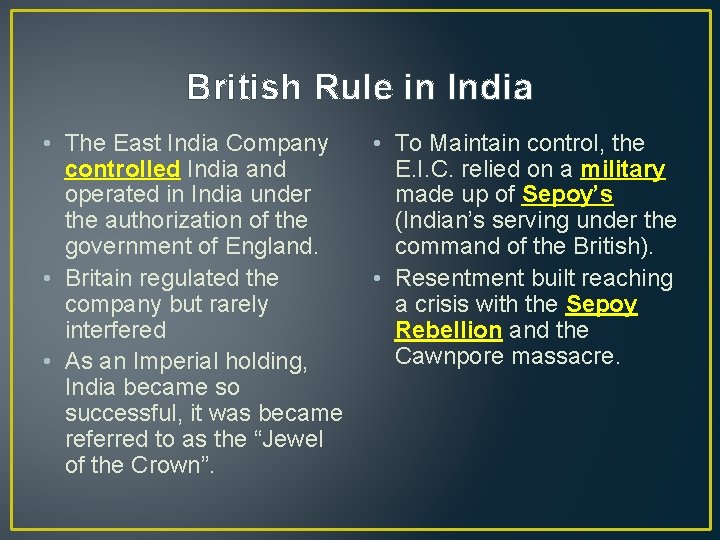 British Rule in India

• The East India Company controlled India and operated in India under the authorization of the government of England.
• Britain regulated the company but rarely interfered
• As an Imperial holding, India became so successful, it was became referred to as the “Jewel of the Crown”.

• To Maintain control, the E.I.C. relied on a military made up of Sepoy’s (Indian’s serving under the command of the British).
• Resentment built reaching a crisis with the Sepoy Rebellion and the Cawnpore massacre.